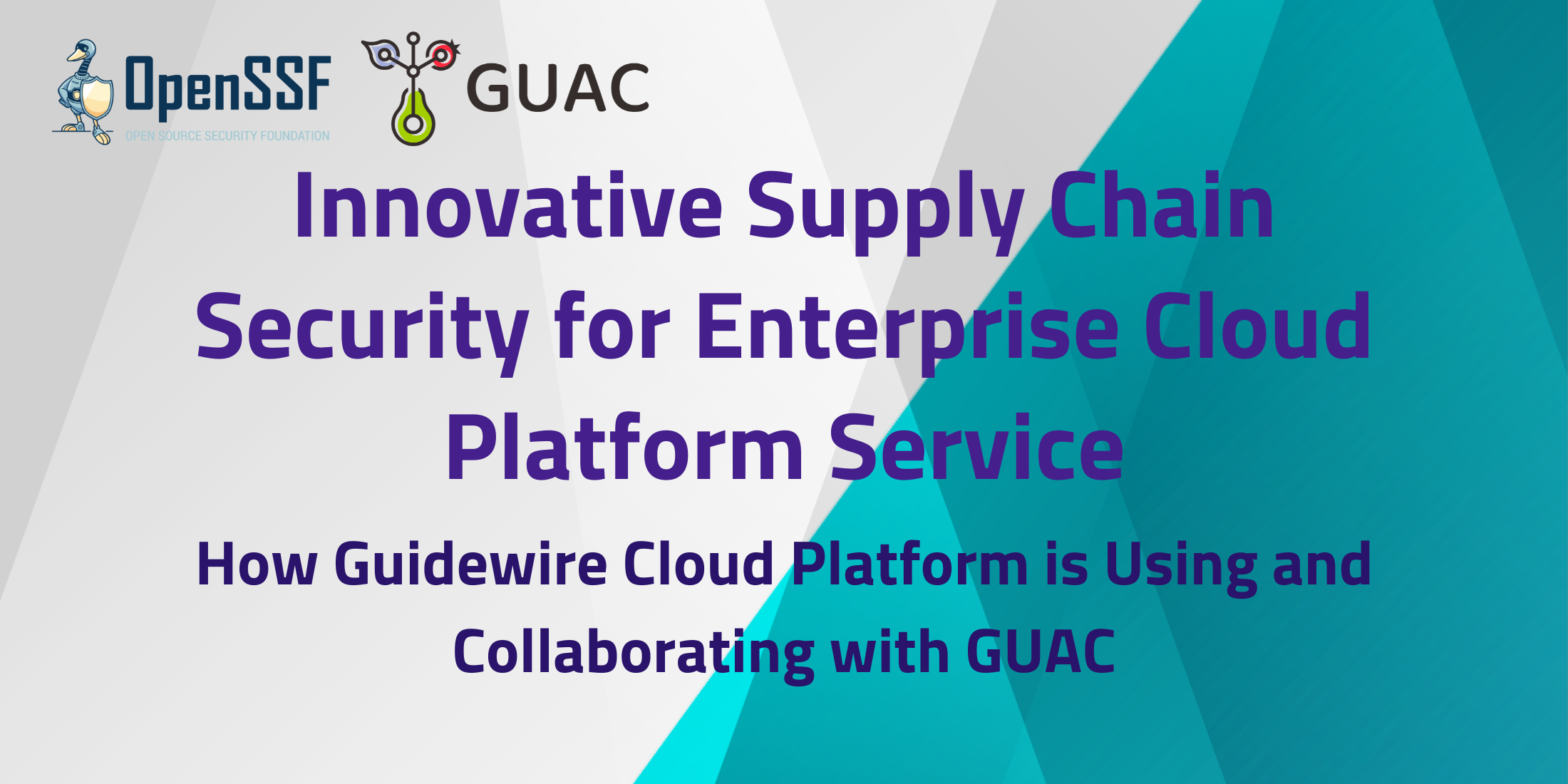 OpenSSF
OPEN SOURCE SECURITY FOUNDATION

GUAC

Innovative Supply Chain Security for Enterprise Cloud Platform Service

How Guidewire Cloud Platform is Using and Collaborating with GUAC